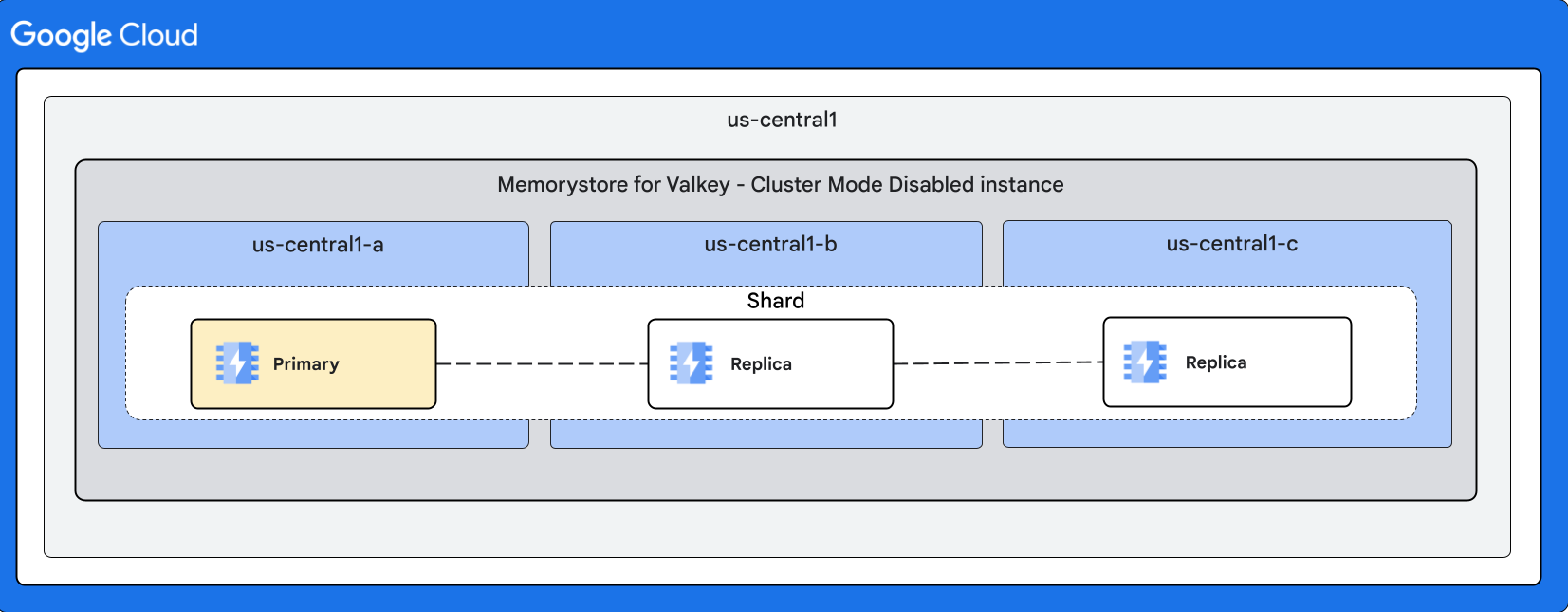 Google Cloud

us-central1

Memorystore for Valkey - Cluster Mode Disabled instance

us-central1-a

us-central1-b

us-central1-c

Shard

Primary

Replica

Replica